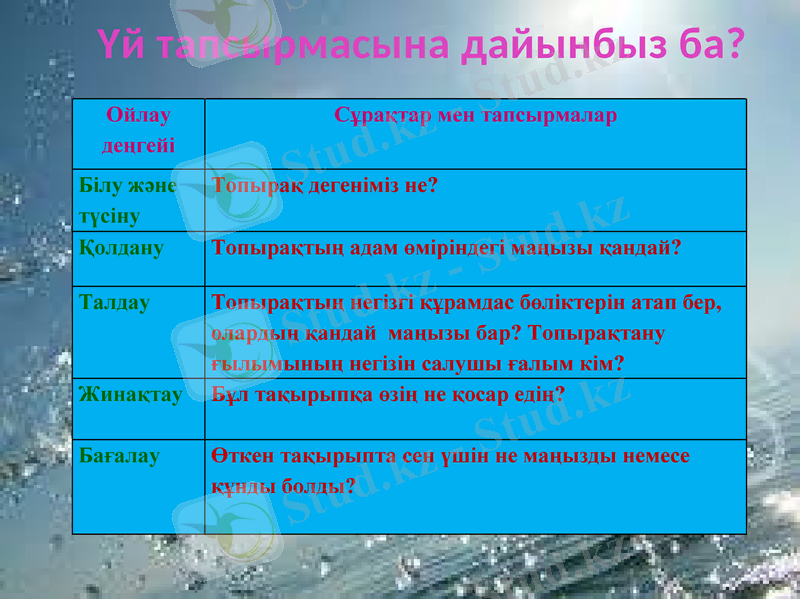 Үй тапсырмасына дайынбыз ба?

| Ойлау деңгейі | Сұрақтар мен тапсырмалар |
|---|---|
| Білу және түсіну | Топырақ дегеніміз не? |
| Қолдану | Топырақтың адам өміріндегі маңызы қандай? |
| Талдау | Топырақтың негізгі құрамдас бөліктерін атап бер, олардың қандай маңызы бар? Топырақтану ғылымының негізін салушы ғалым кім? |
| Жинақтау | Бұл тақырыпқа өзің не қосар едің? |
| Бағалау | Өткен тақырыпта сен үшін не маңызды немесе құнды болды? |

Stud.kz - Stud.kz